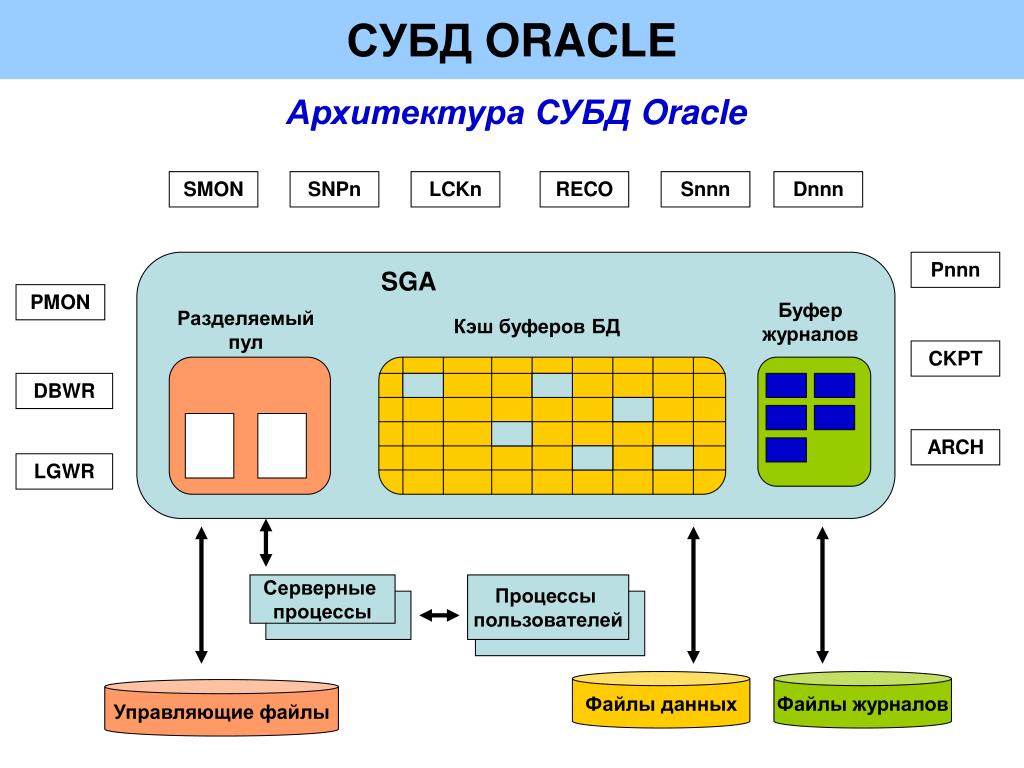 СУБД ORACLE

Архитектура СУБД Oracle

SMON

SNPn

LCKn

RECO

Snnn

Dnnn

PMON

DBWR

LGWR

SGA

Разделяемый пул

Кэш буферов БД

Буфер журналов

Pnnn

CKPT

ARCH

Серверные процессы

Процессы пользователей

Управляющие файлы

Файлы данных

Файлы журналов